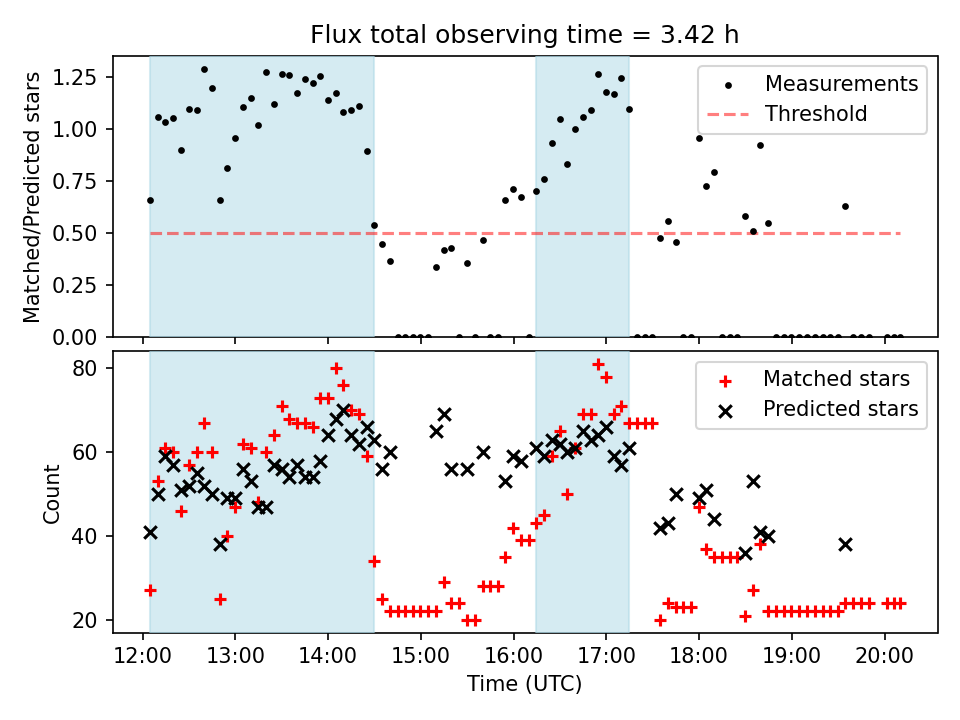 Flux total observing time = 3.42 h

Matched/Predicted stars

1.25
1.00
0.75
0.50
0.25
0.00

Measurements
Threshold

Count

80
60
40
20

Matched stars
Predicted stars

12:00 13:00 14:00 15:00 16:00 17:00 18:00 19:00 20:00

Time (UTC)